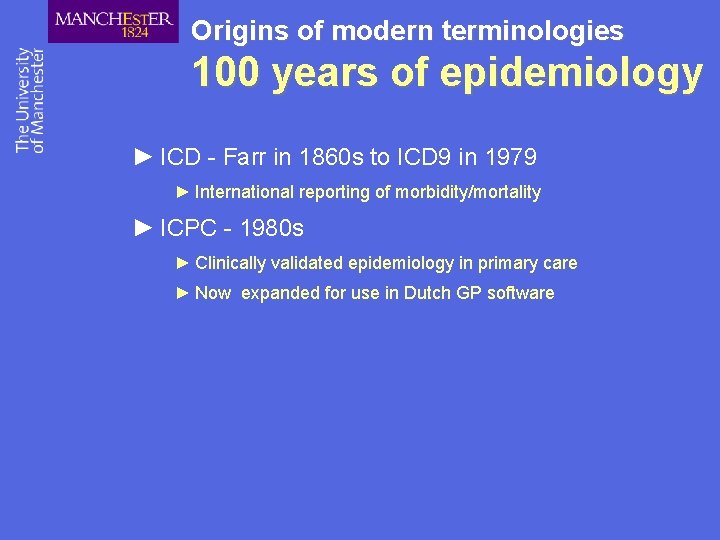 MANCHESTER
1824

The University
of Manchester

Origins of modern terminologies
100 years of epidemiology

► ICD - Farr in 1860s to ICD9 in 1979

► International reporting of morbidity/mortality

► ICPC - 1980s

► Clinically validated epidemiology in primary care

► Now expanded for use in Dutch GP software